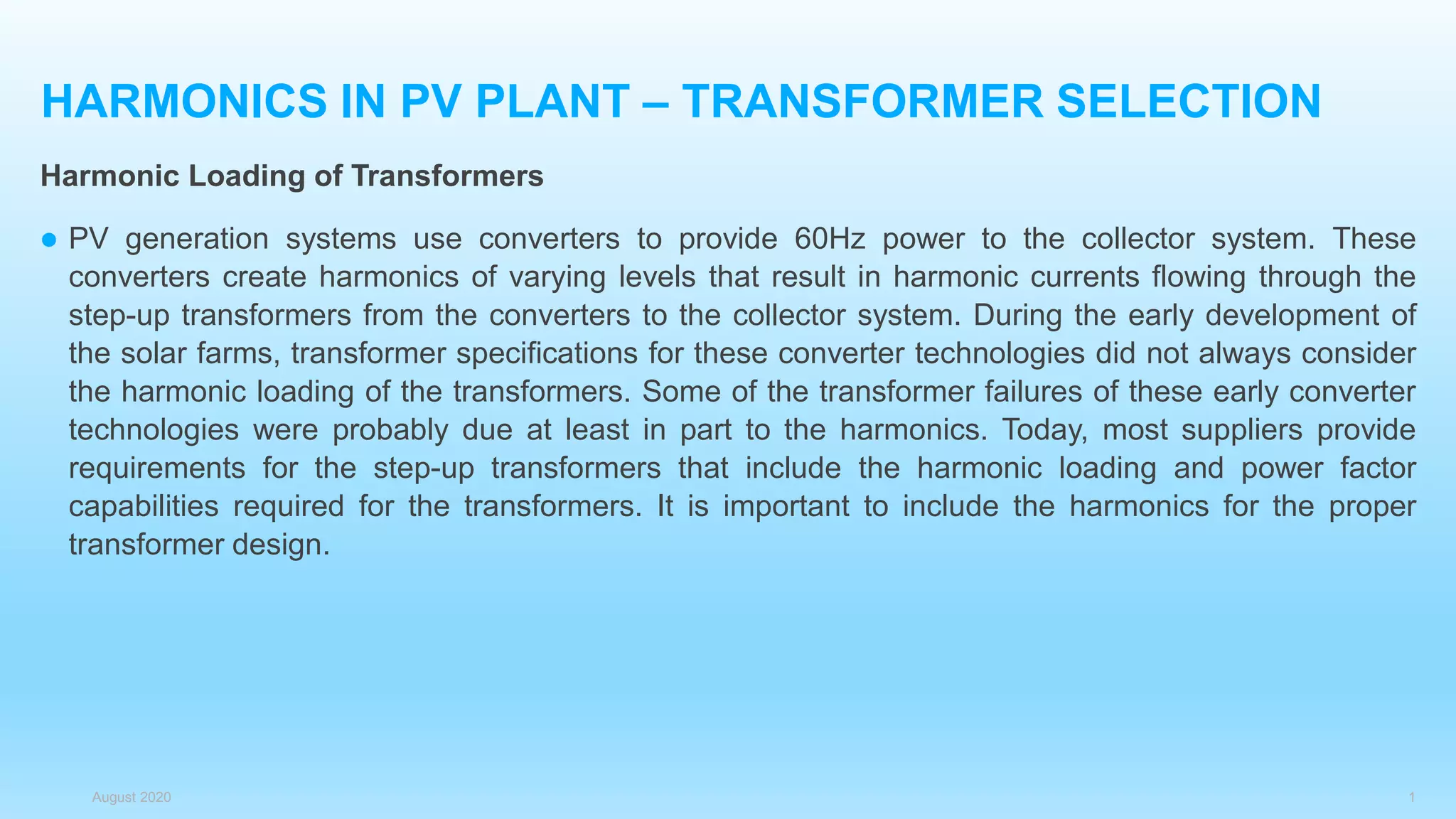 HARMONICS IN PV PLANT – TRANSFORMER SELECTION

Harmonic Loading of Transformers

● PV generation systems use converters to provide 60Hz power to the collector system. These converters create harmonics of varying levels that result in harmonic currents flowing through the step-up transformers from the converters to the collector system. During the early development of the solar farms, transformer specifications for these converter technologies did not always consider the harmonic loading of the transformers. Some of the transformer failures of these early converter technologies were probably due at least in part to the harmonics. Today, most suppliers provide requirements for the step-up transformers that include the harmonic loading and power factor capabilities required for the transformers. It is important to include the harmonics for the proper transformer design.

August 2020

1